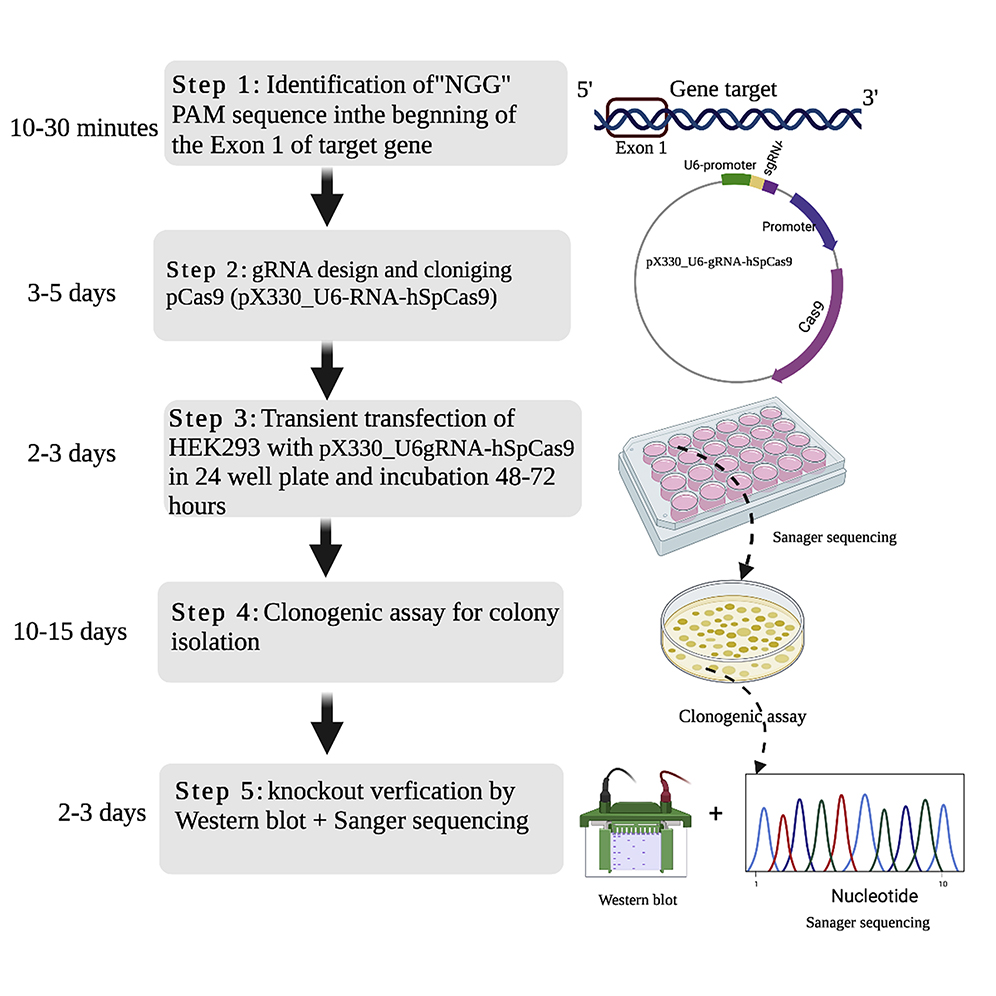 10-30 minutes

Step 1: Identification of"NGG" PAM sequence inthe begnning of the Exon 1 of target gene

5'
Gene target
3'
Exon 1

U6-promoter
sgRNA
Promoter
pX330_U6-gRNA-hSpCas9
Cas9

3-5 days

Step 2: gRNA design and cloniging pCas9 (pX330_U6-RNA-hSpCas9)

2-3 days

Step 3: Transient transfection of HEK293 with pX330_U6gRNA-hSpCas9 in 24 well plate and incubation 48-72 hours

Sanager sequencing

10-15 days

Step 4: Clonogenic assay for colony isolation

Clonogenic assay

2-3 days

Step 5: knockout verfication by Western blot + Sanger sequencing

+

Western blot

1
10
Nucleotide
Sanager sequencing